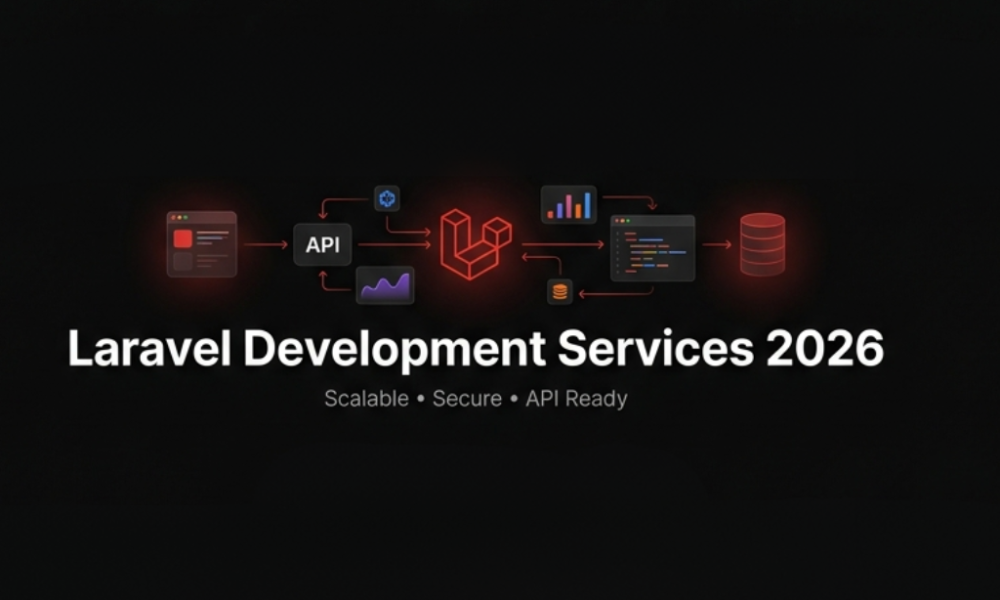 API

Laravel Development Services 2026

Scalable • Secure • API Ready